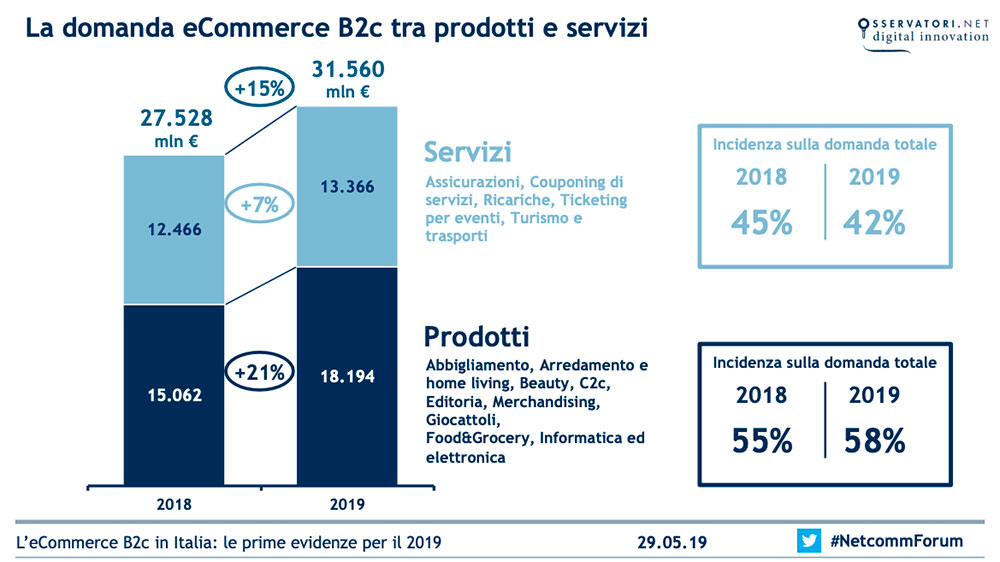 La domanda eCommerce B2c tra prodotti e servizi

OSSERVATORI.NET digital innovation

27.528 mln €

+15%

31.560 mln €

12.466

+7%

13.366

15.062

+21%

18.194

2018

2019

Servizi

Assicurazioni, Couponing di servizi, Ricariche, Ticketing per eventi, Turismo e trasporti

Prodotti

Abbigliamento, Arredamento e home living, Beauty, C2c, Editoria, Merchandising, Giocattoli, Food&Grocery, Informatica ed elettronica

Incidenza sulla domanda totale

| 2018 | 2019 |
|---|---|
| 45% | 42% |

Incidenza sulla domanda totale

| 2018 | 2019 |
|---|---|
| 55% | 58% |

L'eCommerce B2c in Italia: le prime evidenze per il 2019

29.05.19

#NetcommForum